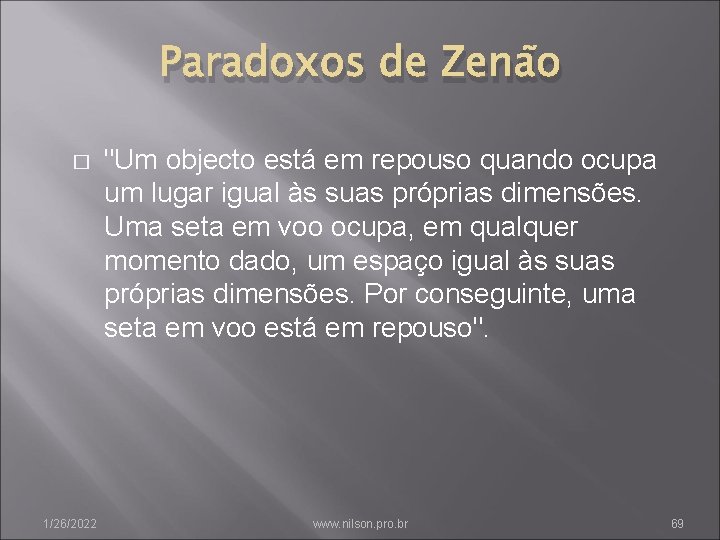 Paradoxos de Zenão

"Um objecto está em repouso quando ocupa um lugar igual às suas próprias dimensões. Uma seta em voo ocupa, em qualquer momento dado, um espaço igual às suas próprias dimensões. Por conseguinte, uma seta em voo está em repouso".

1/26/2022

www.nilson.pro.br

69